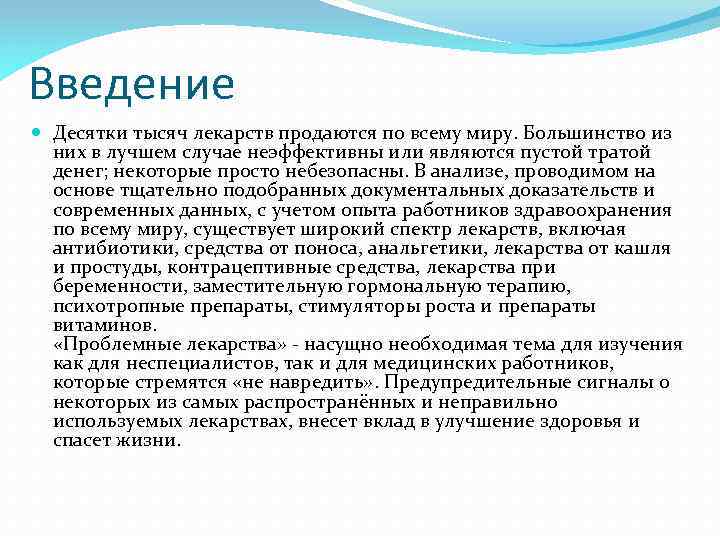 Введение

Десятки тысяч лекарств продаются по всему миру. Большинство из них в лучшем случае неэффективны или являются пустой тратой денег; некоторые просто небезопасны. В анализе, проводимом на основе тщательно подобранных документальных доказательств и современных данных, с учетом опыта работников здравоохранения по всему миру, существует широкий спектр лекарств, включая антибиотики, средства от поноса, анальгетики, лекарства от кашля и простуды, контрацептивные средства, лекарства при беременности, заместительную гормональную терапию, психотропные препараты, стимуляторы роста и препараты витаминов.
«Проблемные лекарства» - насущно необходимая тема для изучения как для неспециалистов, так и для медицинских работников, которые стремятся «не навредить». Предупредительные сигналы о некоторых из самых распространённых и неправильно используемых лекарствах, внесет вклад в улучшение здоровья и спасет жизни.